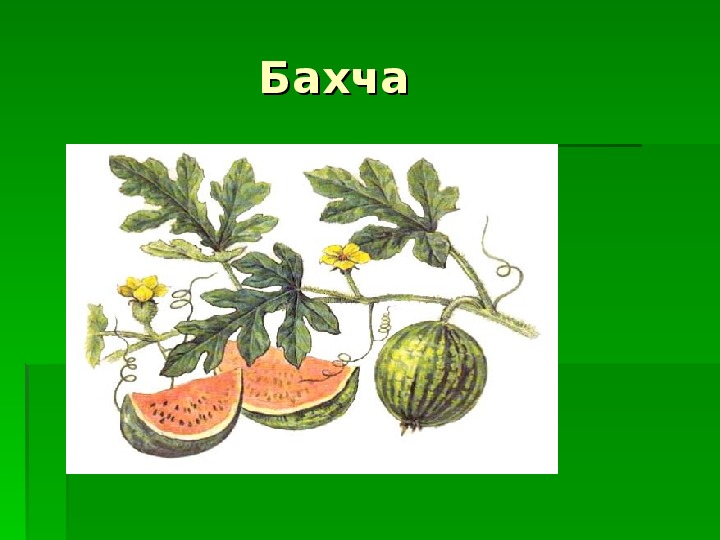 Бахча